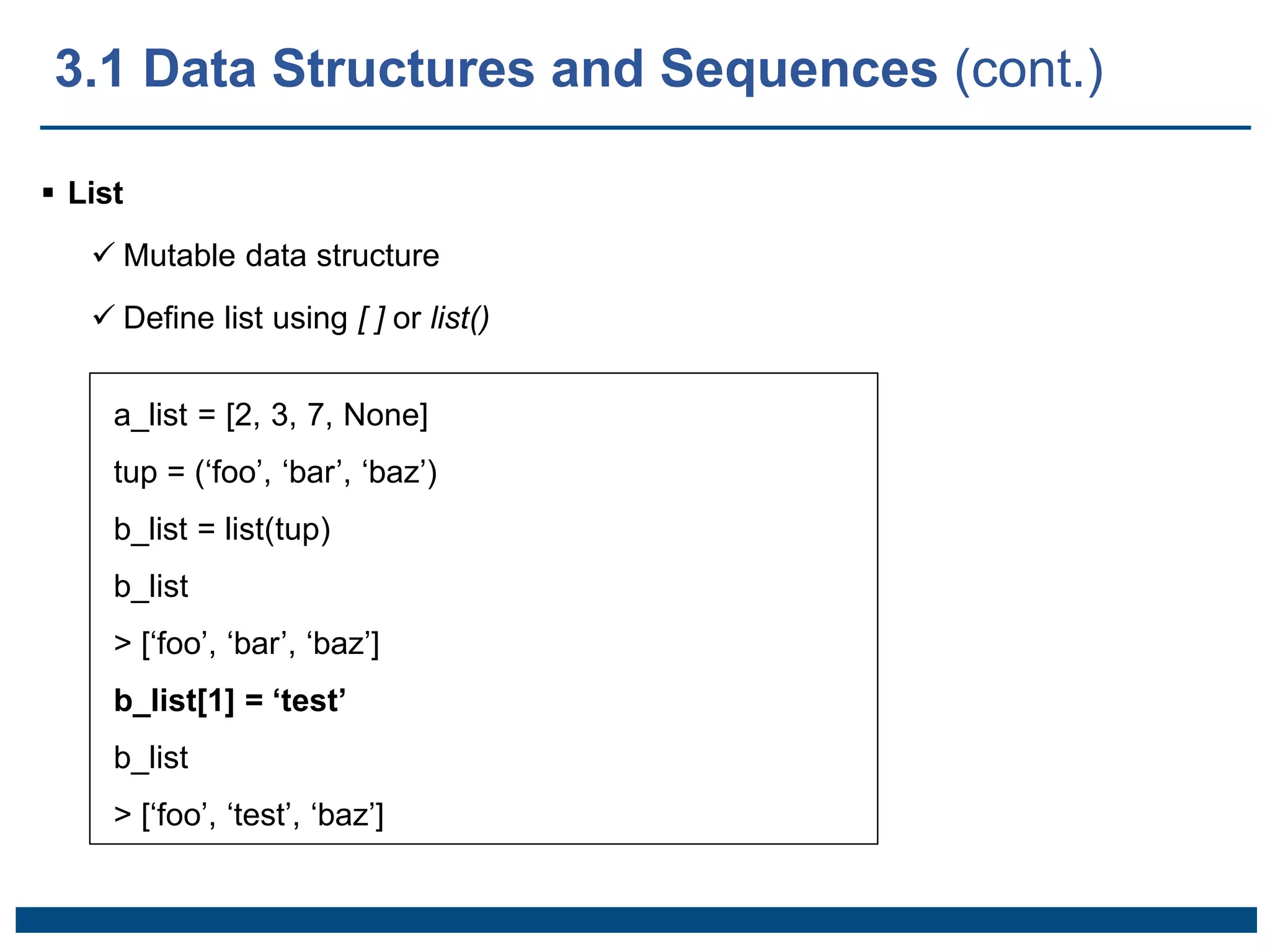 3.1 Data Structures and Sequences (cont.)

▪ List

✓ Mutable data structure

✓ Define list using [ ] or list()

a_list = [2, 3, 7, None]

tup = (‘foo’, ‘bar’, ‘baz’)

b_list = list(tup)

b_list

> [‘foo’, ‘bar’, ‘baz’]

b_list[1] = ‘test’

b_list

> [‘foo’, ‘test’, ‘baz’]